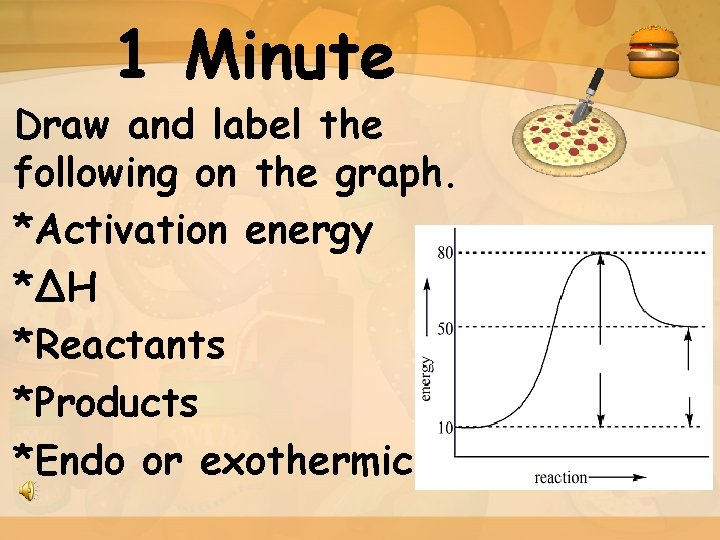 1 Minute

Draw and label the following on the graph.

*Activation energy

*$\Delta H$

*Reactants

*Products

*Endo or exothermic

80

50

10

energy

reaction